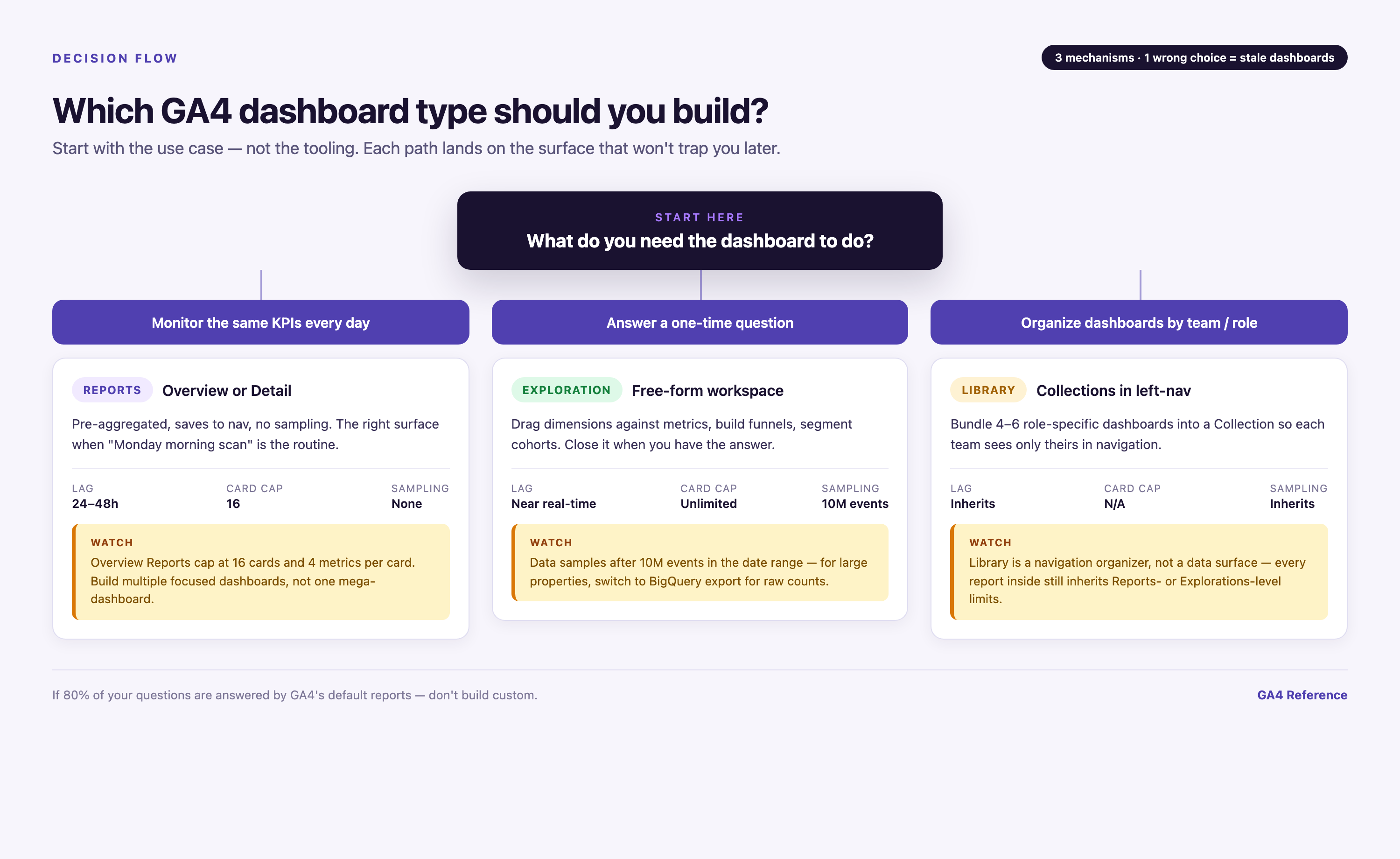 DECISION FLOW

3 mechanisms · 1 wrong choice = stale dashboards

Which GA4 dashboard type should you build?

Start with the use case — not the tooling. Each path lands on the surface that won't trap you later.

START HERE
What do you need the dashboard to do?

Monitor the same KPIs every day

REPORTS Overview or Detail

Pre-aggregated, saves to nav, no sampling. The right surface when "Monday morning scan" is the routine.

| LAG | CARD CAP | SAMPLING |
|---|---|---|
| 24–48h | 16 | None |

WATCH
Overview Reports cap at 16 cards and 4 metrics per card. Build multiple focused dashboards, not one mega-dashboard.

Answer a one-time question

EXPLORATION Free-form workspace

Drag dimensions against metrics, build funnels, segment cohorts. Close it when you have the answer.

| LAG | CARD CAP | SAMPLING |
|---|---|---|
| Near real-time | Unlimited | 10M events |

WATCH
Data samples after 10M events in the date range — for large properties, switch to BigQuery export for raw counts.

Organize dashboards by team / role

LIBRARY Collections in left-nav

Bundle 4–6 role-specific dashboards into a Collection so each team sees only theirs in navigation.

| LAG | CARD CAP | SAMPLING |
|---|---|---|
| Inherits | N/A | Inherits |

WATCH
Library is a navigation organizer, not a data surface — every report inside still inherits Reports- or Explorations-level limits.

If 80% of your questions are answered by GA4's default reports — don't build custom.

GA4 Reference